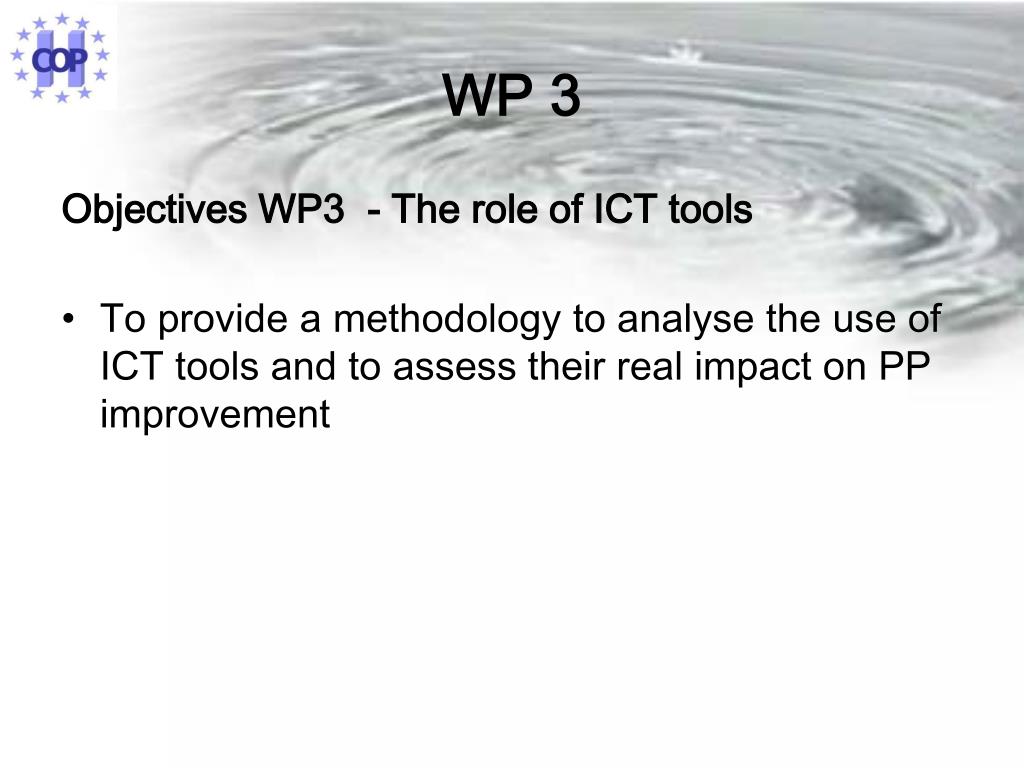 COP

WP 3

Objectives WP3 - The role of ICT tools

• To provide a methodology to analyse the use of ICT tools and to assess their real impact on PP improvement